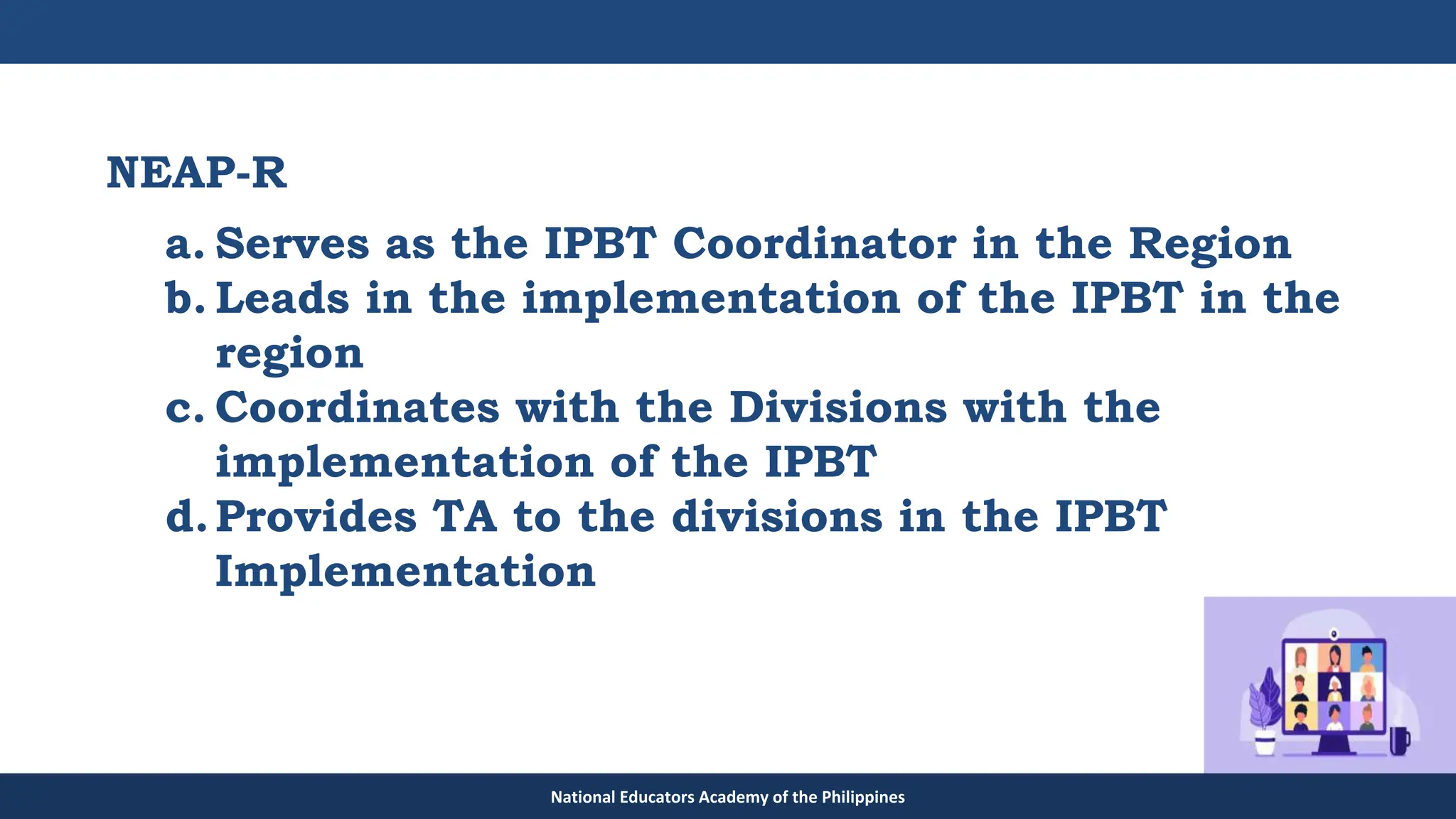 NEAP-R

a. Serves as the IPBT Coordinator in the Region
b. Leads in the implementation of the IPBT in the region
c. Coordinates with the Divisions with the implementation of the IPBT
d. Provides TA to the divisions in the IPBT Implementation

National Educators Academy of the Philippines